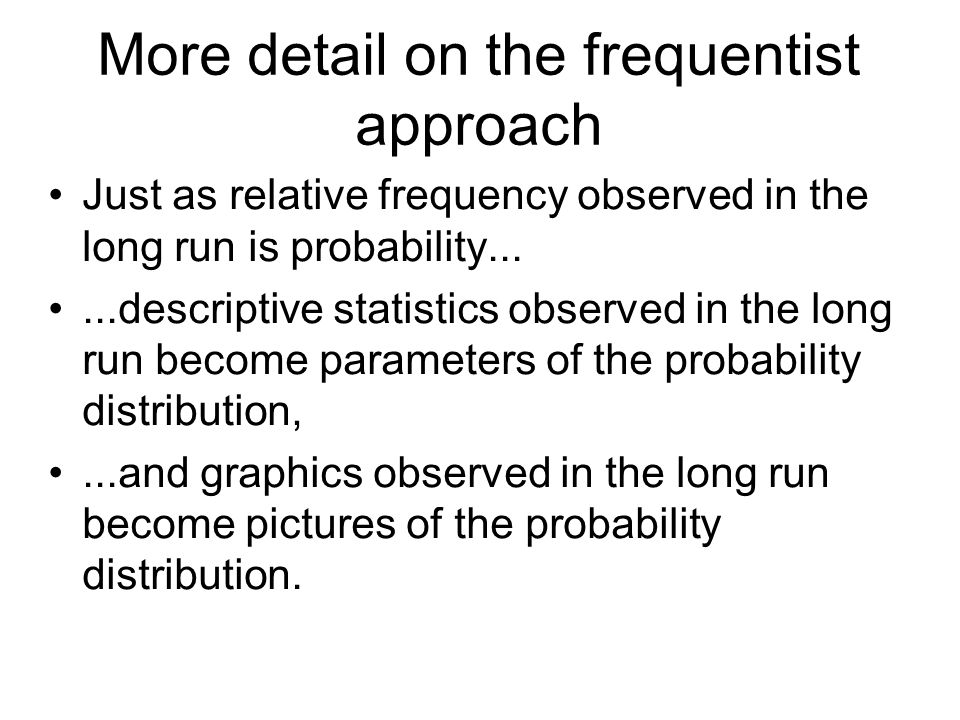 More detail on the frequentist approach

• Just as relative frequency observed in the long run is probability...

• ...descriptive statistics observed in the long run become parameters of the probability distribution,

• ...and graphics observed in the long run become pictures of the probability distribution.